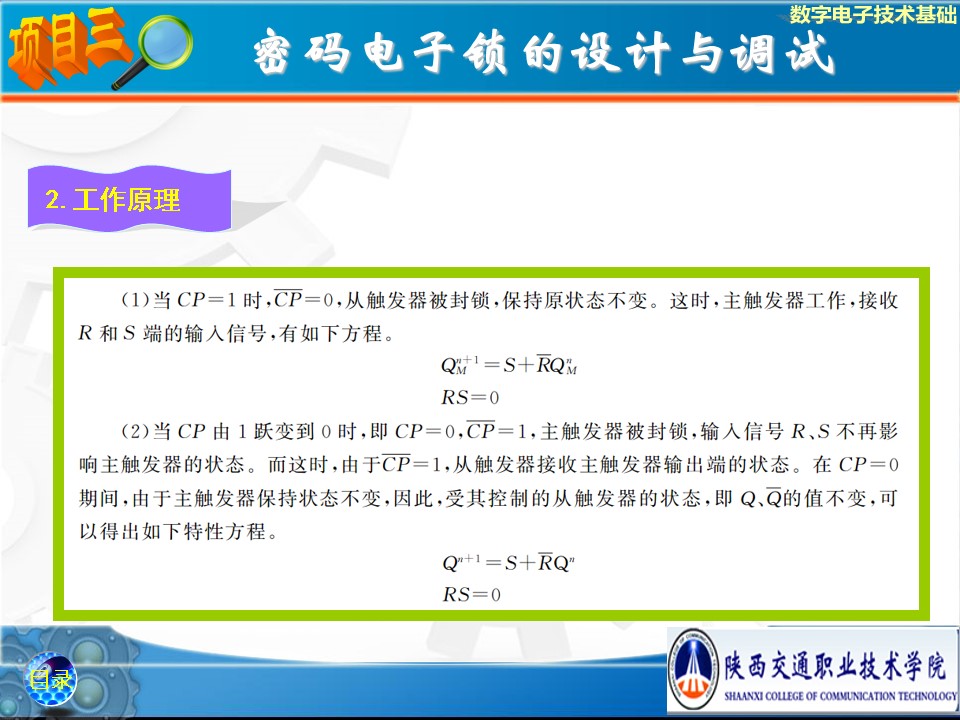 项目三

数字电子技术基础

密码电子锁的设计与调试

2. 工作原理

（1）当 $CP=1$ 时，$\overline{CP}=0$，从触发器被封锁，保持原状态不变。这时，主触发器工作，接收 $R$ 和 $S$ 端的输入信号，有如下方程。

$Q_M^{n+1}=S+\overline{R}Q_M^n$

$RS=0$

（2）当 $CP$ 由 1 跃变到 0 时，即 $CP=0$，$\overline{CP}=1$，主触发器被封锁，输入信号 $R$、$S$ 不再影响主触发器的状态。而这时，由于$\overline{CP}=1$，从触发器接收主触发器输出端的状态。在 $CP=0$ 期间，由于主触发器保持状态不变，因此，受其控制的从触发器的状态，即 $Q$、$\overline{Q}$的值不变，可以得出如下特性方程。

$Q^{n+1}=S+\overline{R}Q^n$

$RS=0$

目录

陕西交通职业技术学院
SHAANXI COLLEGE OF COMMUNICATION TECHNOLOGY